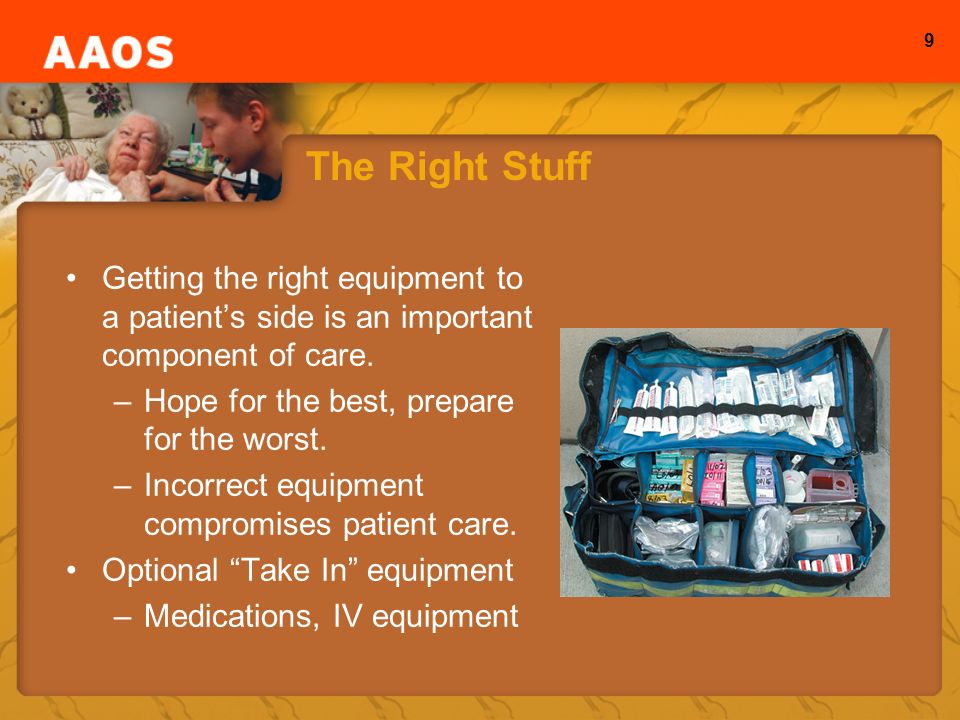 AAOS

9

The Right Stuff

• Getting the right equipment to a patient’s side is an important component of care.
– Hope for the best, prepare for the worst.
– Incorrect equipment compromises patient care.
• Optional “Take In” equipment
– Medications, IV equipment